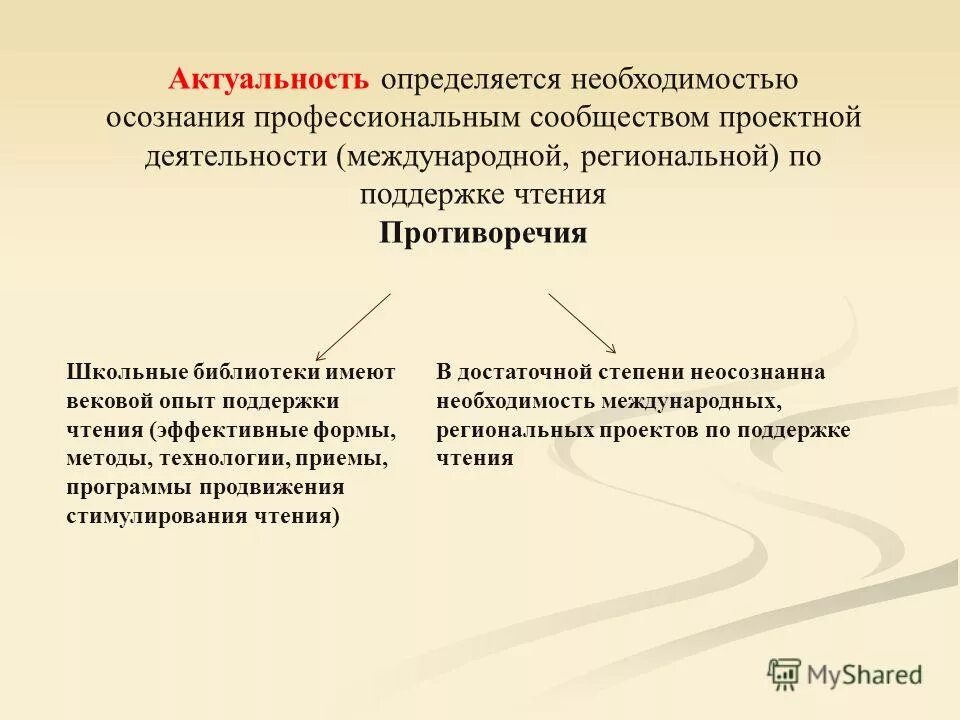 Актуальность определяется необходимостью осознания профессиональным сообществом проектной деятельности (международной, региональной) по поддержке чтения

Противоречия

Школьные библиотеки имеют вековой опыт поддержки чтения (эффективные формы, методы, технологии, приемы, программы продвижения стимулирования чтения)

В достаточной степени неосознанна необходимость международных, региональных проектов по поддержке чтения

MyShared